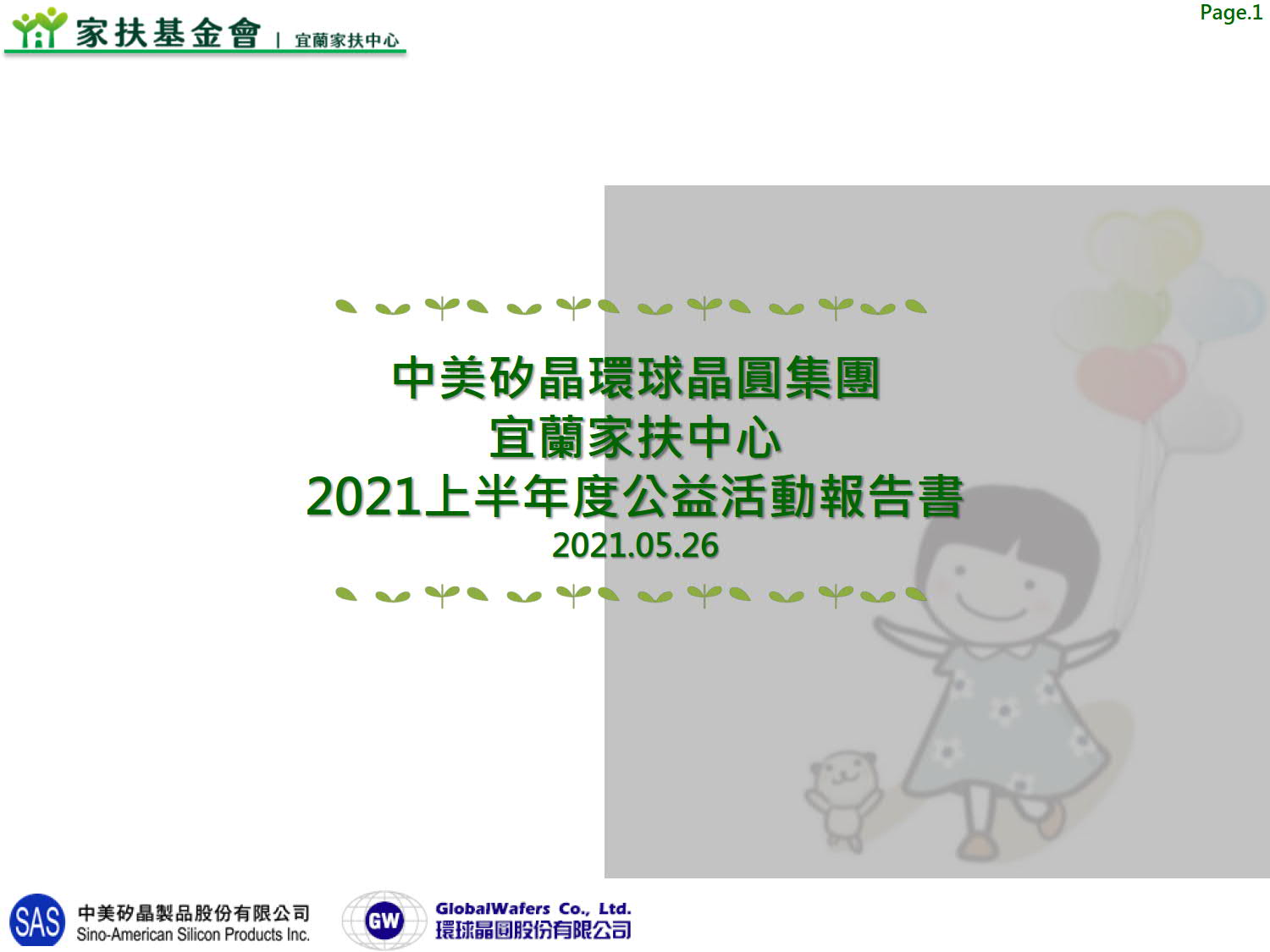 家扶基金會 | 宜蘭家扶中心

Page.1

中美矽晶環球晶圓集團
宜蘭家扶中心
2021上半年度公益活動報告書
2021.05.26

SAS 中美矽晶製品股份有限公司
Sino-American Silicon Products Inc.

GW GlobalWafers Co., Ltd.
環球晶圓股份有限公司